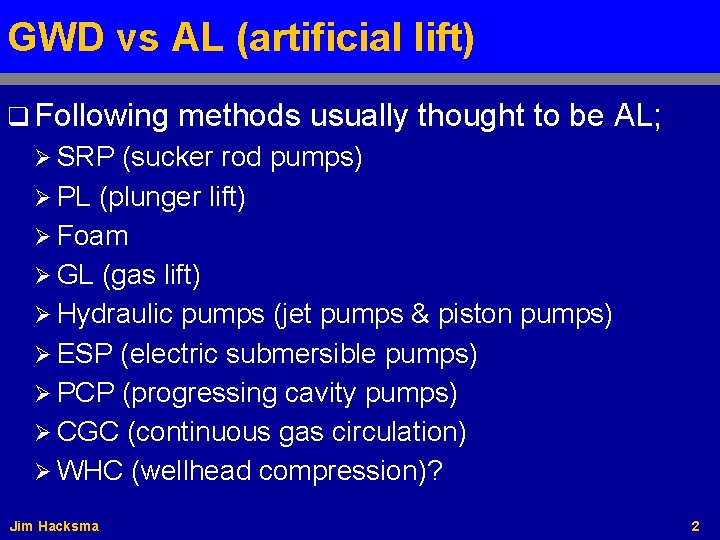 GWD vs AL (artificial lift)

❑ Following methods usually thought to be AL;

➢ SRP (sucker rod pumps)
➢ PL (plunger lift)
➢ Foam
➢ GL (gas lift)
➢ Hydraulic pumps (jet pumps & piston pumps)
➢ ESP (electric submersible pumps)
➢ PCP (progressing cavity pumps)
➢ CGC (continuous gas circulation)
➢ WHC (wellhead compression)?

Jim Hacksma

2